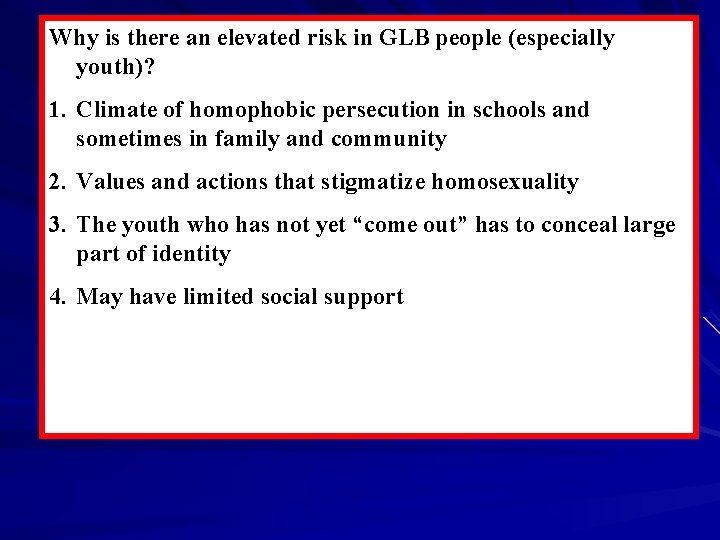 Why is there an elevated risk in GLB people (especially youth)?

1. Climate of homophobic persecution in schools and sometimes in family and community

2. Values and actions that stigmatize homosexuality

3. The youth who has not yet “come out” has to conceal large part of identity

4. May have limited social support